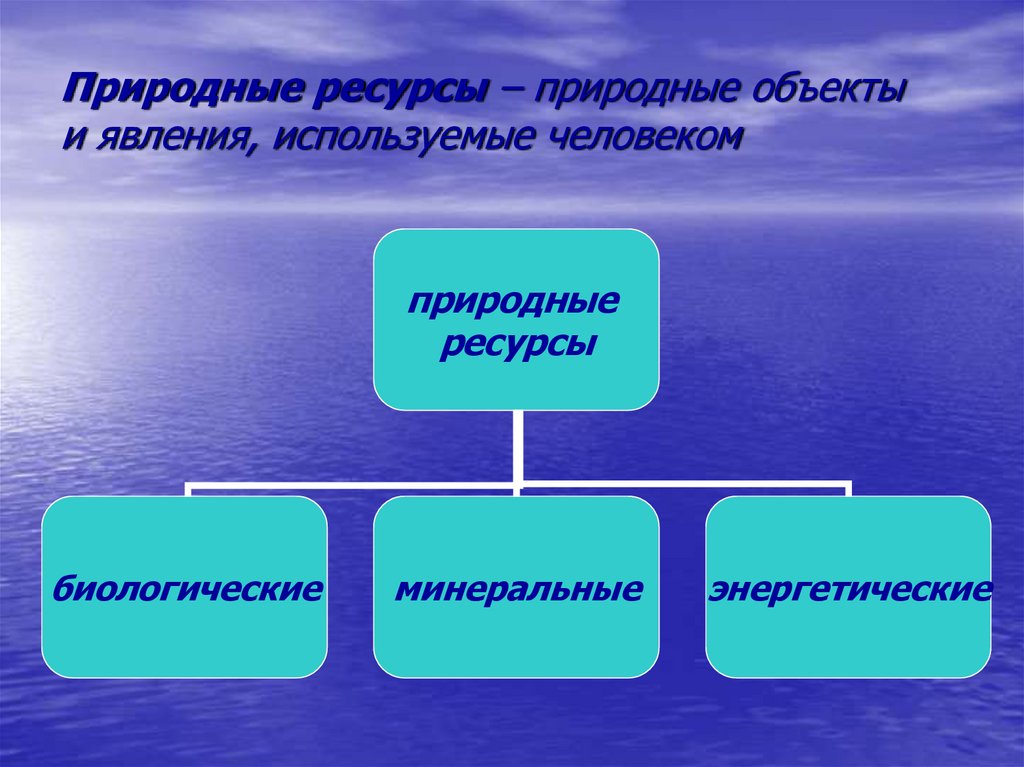 Природные ресурсы – природные объекты и явления, используемые человеком

природные ресурсы

биологические

минеральные

энергетические